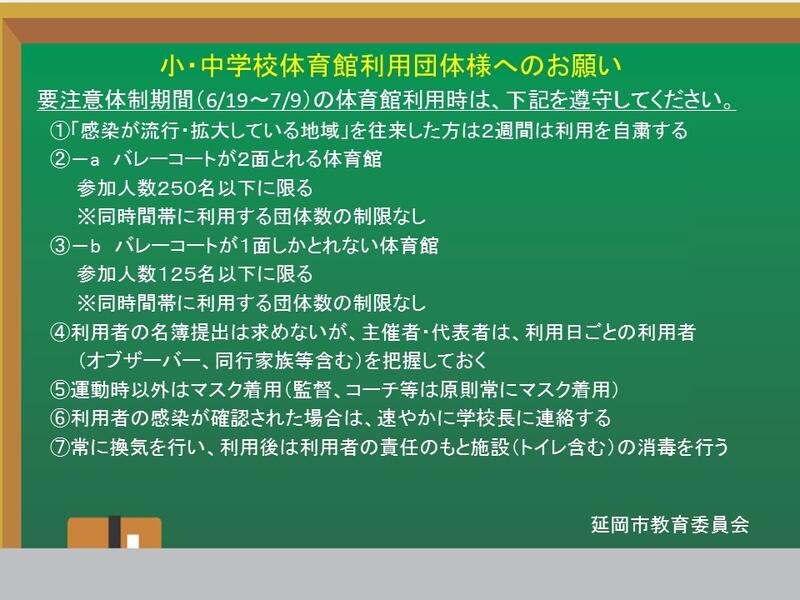 小・中学校体育館利用団体様へのお願い

要注意体制期間（6/19～7/9）の体育館利用時は、下記を遵守してください。

①「感染が流行・拡大している地域」を往来した方は2週間は利用を自粛する

②－a　バレーコートが2面とれる体育館
参加人数250名以下に限る
※同時間帯に利用する団体数の制限なし

③－b　バレーコートが1面しかとれない体育館
参加人数125名以下に限る
※同時間帯に利用する団体数の制限なし

④利用者の名簿提出は求めないが、主催者・代表者は、利用日ごとの利用者（オブザーバー、同行家族等含む）を把握しておく

⑤運動時以外はマスク着用（監督、コーチ等は原則常にマスク着用）

⑥利用者の感染が確認された場合は、速やかに学校長に連絡する

⑦常に換気を行い、利用後は利用者の責任のもと施設（トイレ含む）の消毒を行う

延岡市教育委員会